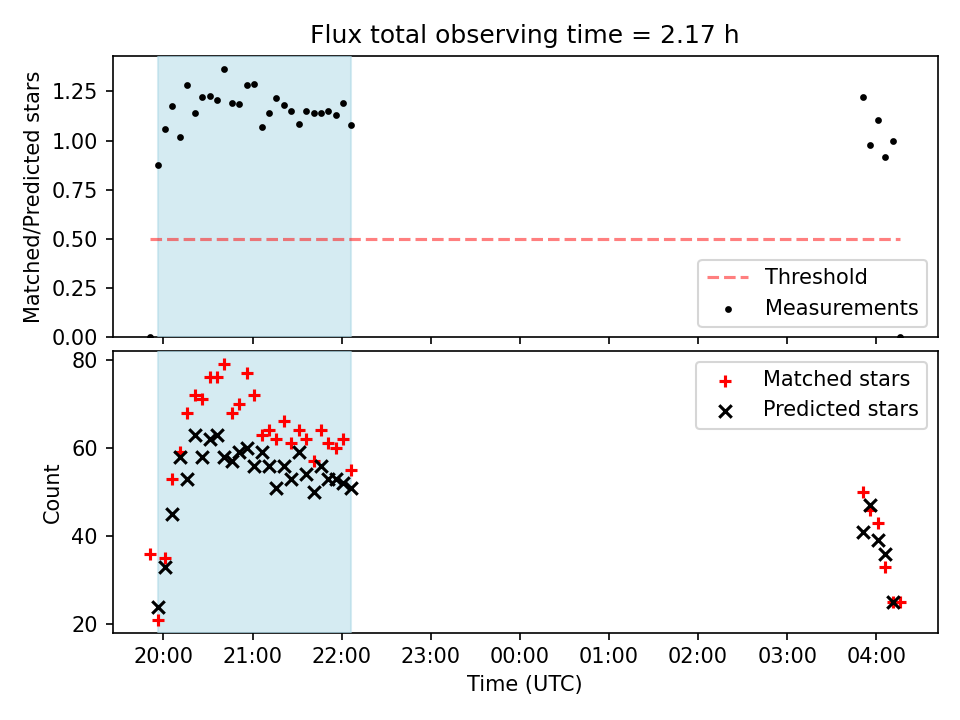 Flux total observing time = 2.17 h

Matched/Predicted stars

1.25
1.00
0.75
0.50
0.25
0.00

Threshold
Measurements

Count

80
60
40
20

Matched stars
Predicted stars

20:00
21:00
22:00
23:00
00:00
01:00
02:00
03:00
04:00

Time (UTC)